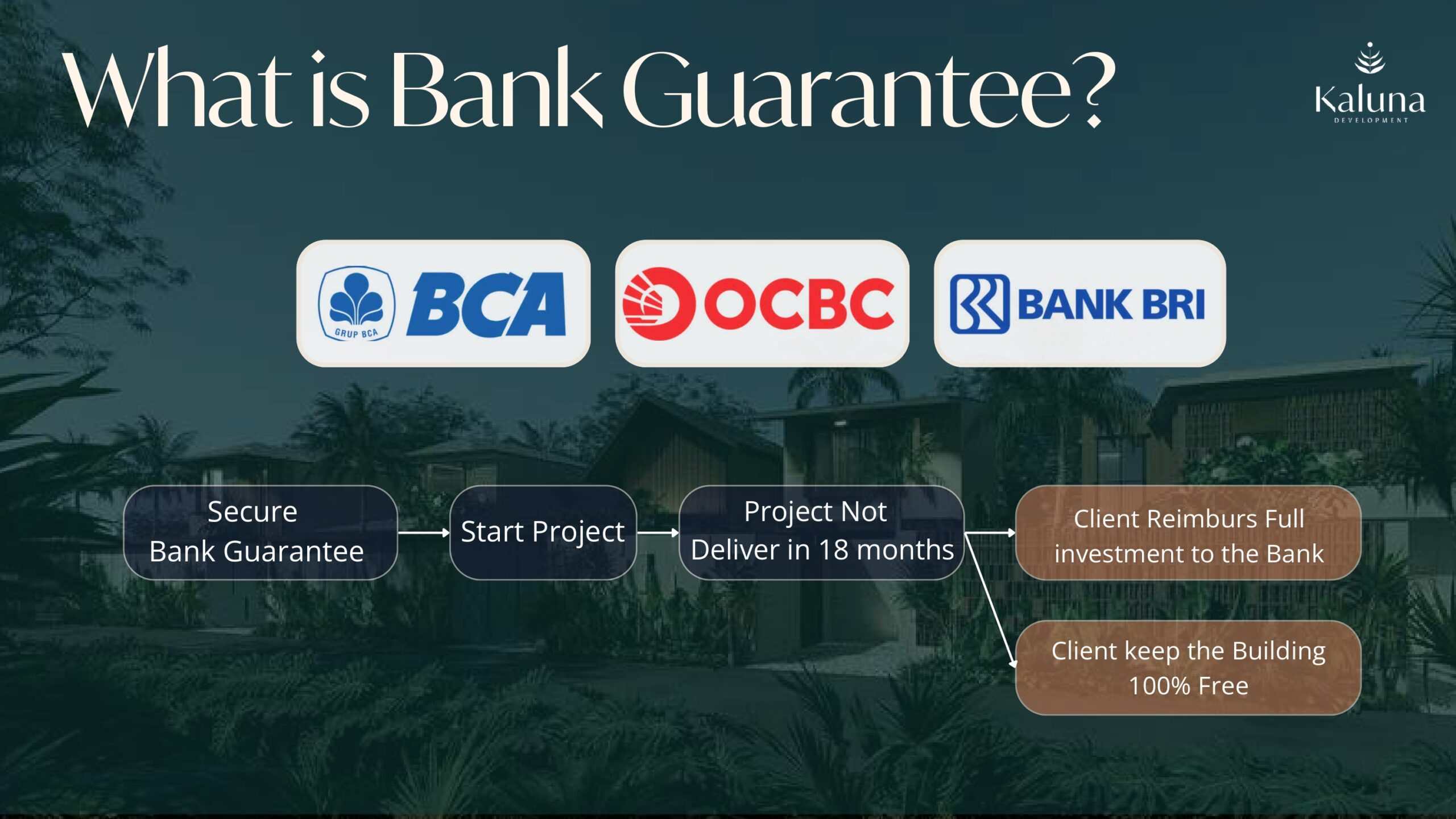 What is Bank Guarantee?

Kaluna
DEVELOPMENT

GRUP BCA BCA

OCBC

BANK BRI

Secure Bank Guarantee

Start Project

Project Not Deliver in 18 months

Client Reimburs Full investment to the Bank

Client keep the Building 100% Free